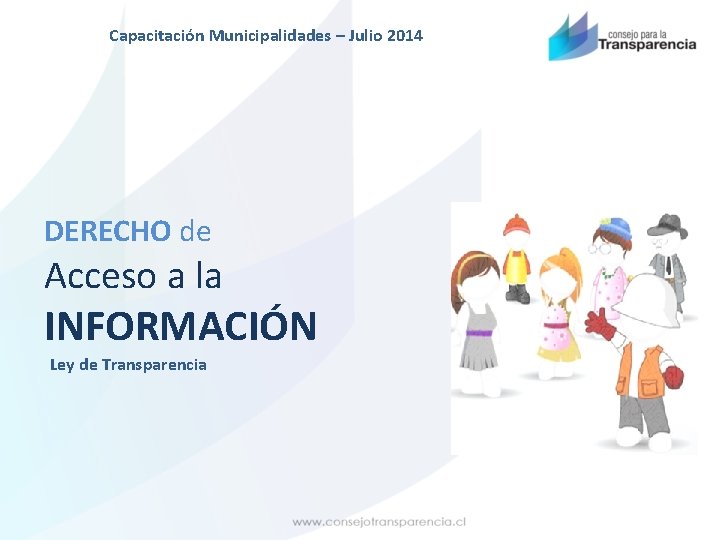 Capacitación Municipalidades – Julio 2014

consejo para la Transparencia

DERECHO de
Acceso a la
INFORMACIÓN
Ley de Transparencia

www.consejotransparencia.cl